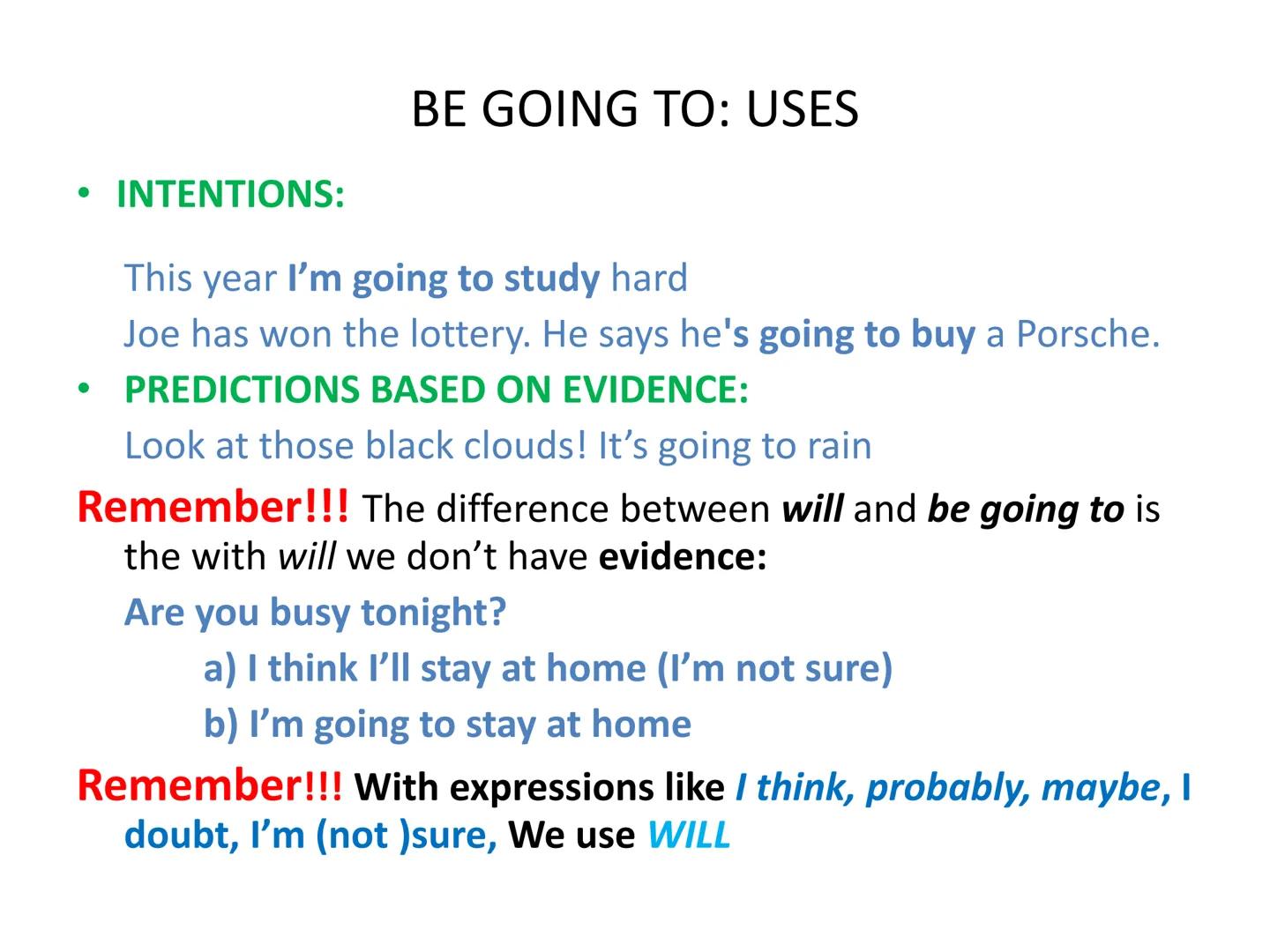 BE GOING TO: USES

• INTENTIONS:

This year I'm going to study hard

Joe has won the lottery. He says he's going to buy a Porsche.

• PREDICTIONS BASED ON EVIDENCE:

Look at those black clouds! It's going to rain

Remember!!! The difference between will and be going to is the with will we don't have evidence:

Are you busy tonight?

a) I think I'll stay at home (I'm not sure)

b) I'm going to stay at home

Remember!!! With expressions like I think, probably, maybe, I doubt, I'm (not )sure, We use WILL